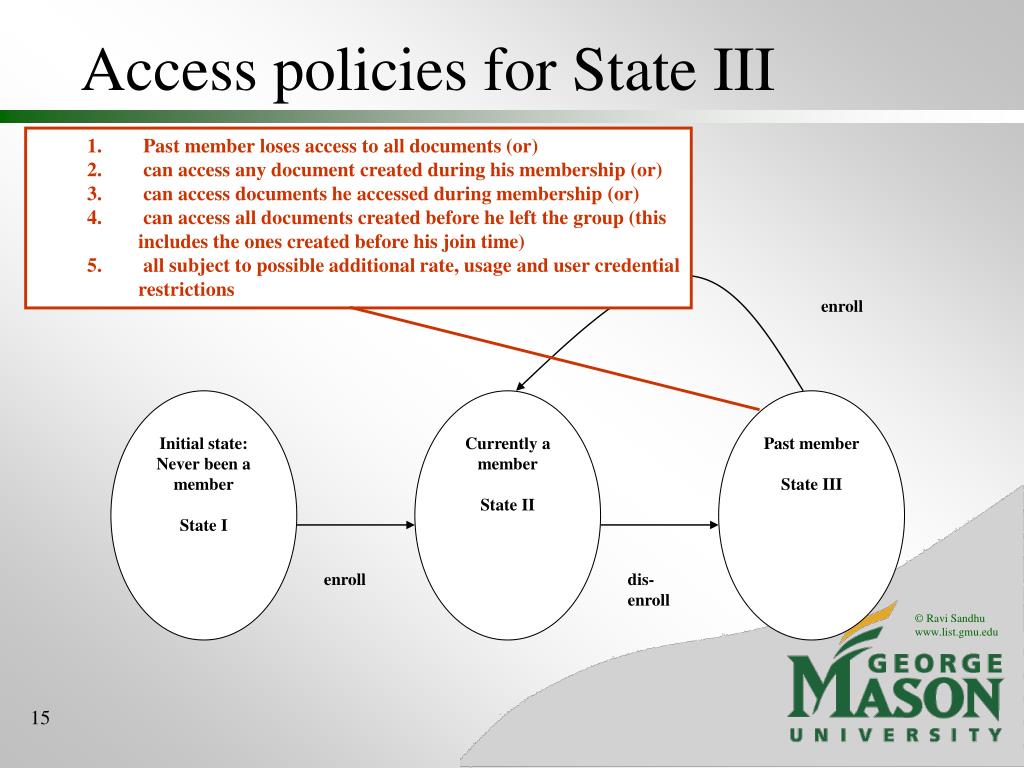 Access policies for State III

1. Past member loses access to all documents (or)
2. can access any document created during his membership (or)
3. can access documents he accessed during membership (or)
4. can access all documents created before he left the group (this includes the ones created before his join time)
5. all subject to possible additional rate, usage and user credential restrictions

enroll

Initial state: Never been a member

State I

Currently a member

State II

Past member

State III

enroll

dis-enroll

© Ravi Sandhu
www.list.gmu.edu

GEORGE MASON UNIVERSITY

15